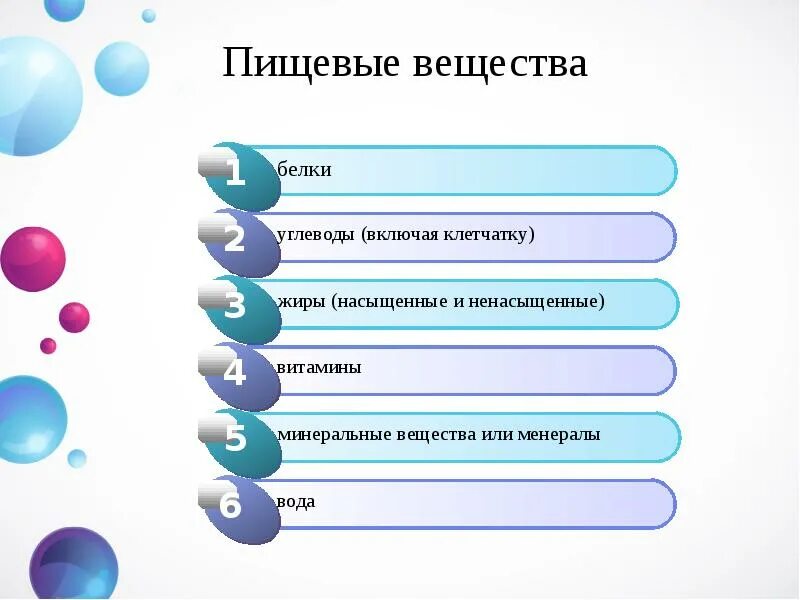 Пищевые вещества

1 белки

2 углеводы (включая клетчатку)

3 жиры (насыщенные и ненасыщенные)

4 витамины

5 минеральные вещества или менералы

6 вода